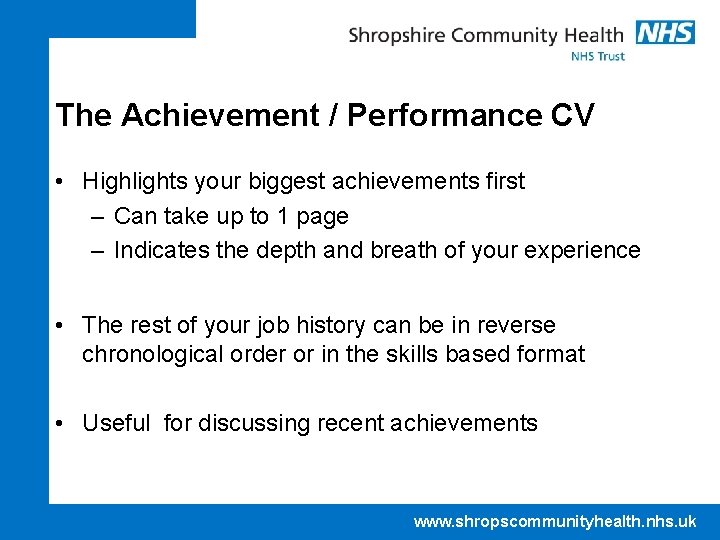 Shropshire Community Health NHS
NHS Trust

The Achievement / Performance CV

• Highlights your biggest achievements first
– Can take up to 1 page
– Indicates the depth and breath of your experience

• The rest of your job history can be in reverse chronological order or in the skills based format

• Useful for discussing recent achievements

www.shropscommunityhealth.nhs.uk